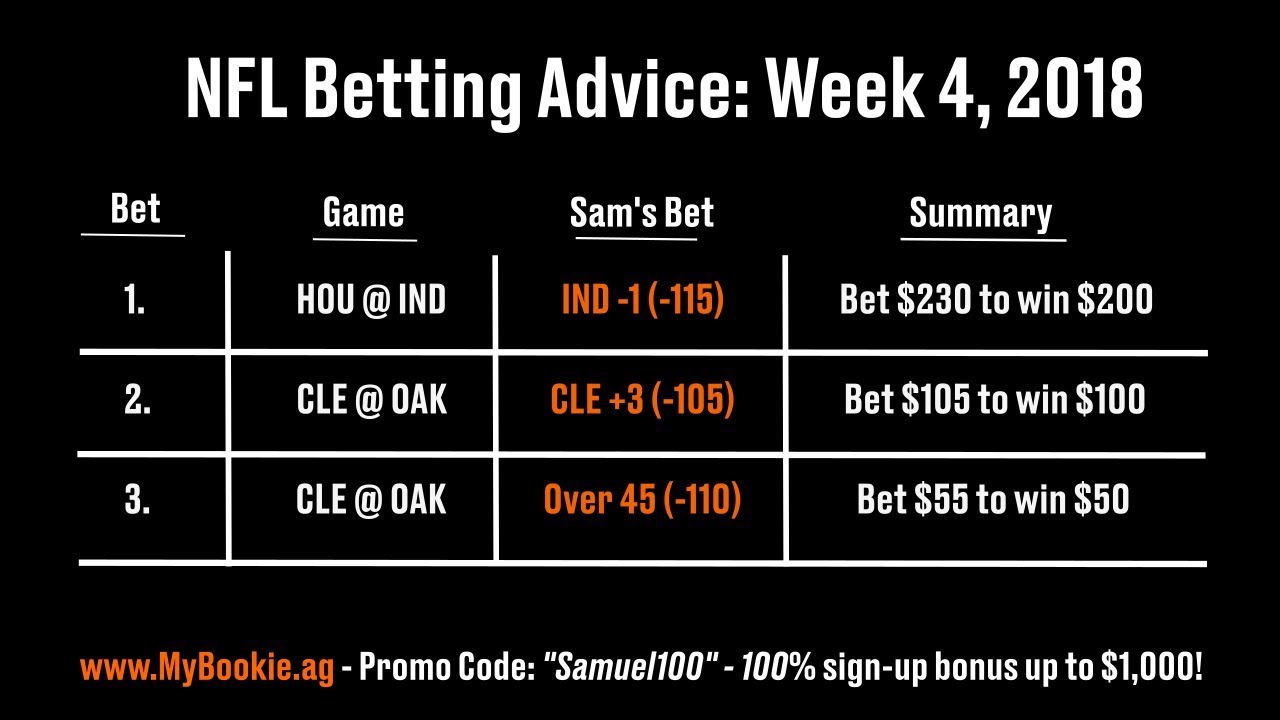 NFL Betting Advice: Week 4, 2018

| Bet | Game | Sam's Bet | Summary |
|---|---|---|---|
| 1. | HOU @ IND | IND -1 (-115) | Bet \$230 to win \$200 |
| 2. | CLE @ OAK | CLE +3 (-105) | Bet \$105 to win \$100 |
| 3. | CLE @ OAK | Over 45 (-110) | Bet \$55 to win \$50 |

www.MyBookie.ag - Promo Code: "Samuel100" - 100% sign-up bonus up to \$1,000!